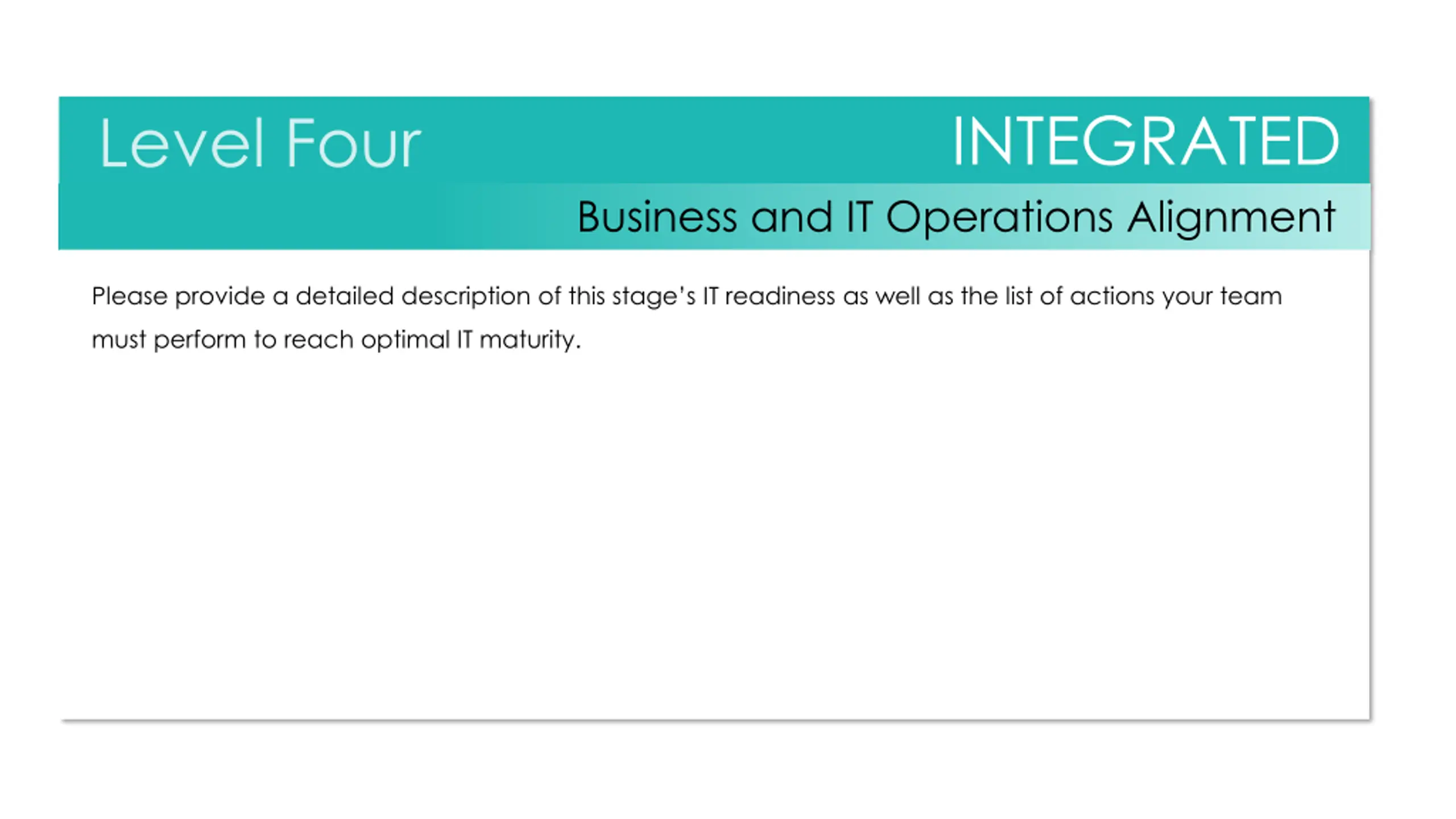 Level Four

INTEGRATED

Business and IT Operations Alignment

Please provide a detailed description of this stage's IT readiness as well as the list of actions your team must perform to reach optimal IT maturity.